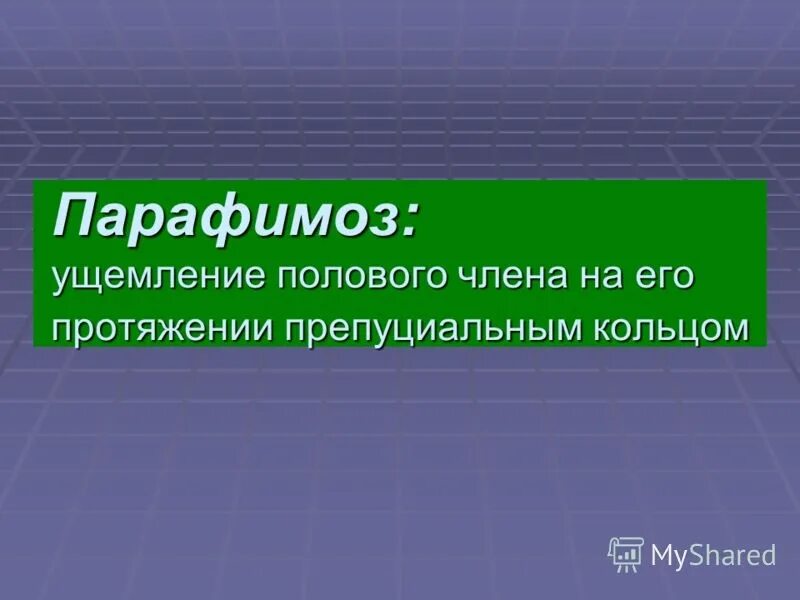 Парафимоз:
ущемление полового члена на его протяжении препуциальным кольцом

MyShared